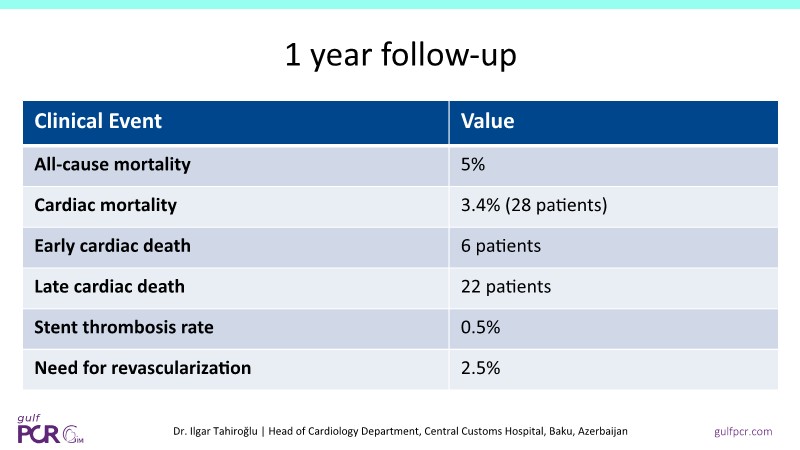 1 year follow-up

| Clinical Event | Value |
|---|---|
| All-cause mortality | 5% |
| Cardiac mortality | 3.4% (28 patients) |
| Early cardiac death | 6 patients |
| Late cardiac death | 22 patients |
| Stent thrombosis rate | 0.5% |
| Need for revascularization | 2.5% |

gulf PCR GIM

Dr. Ilgar Tahiroğlu | Head of Cardiology Department, Central Customs Hospital, Baku, Azerbaijan

gulfpcr.com